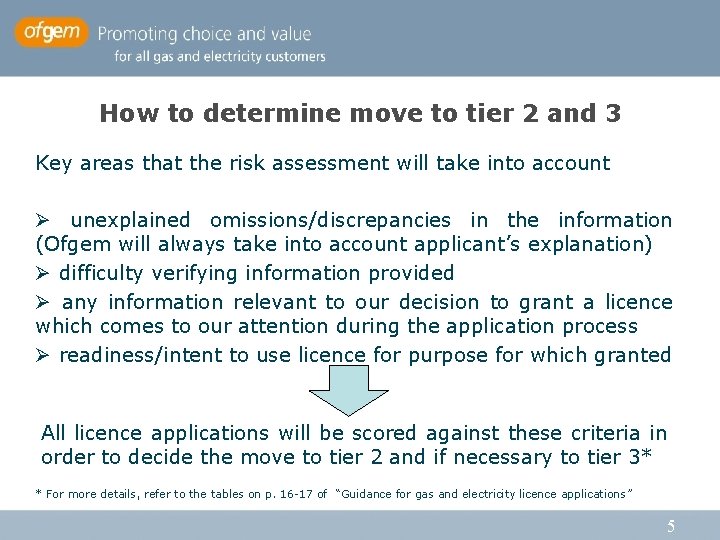 ofgem Promoting choice and value for all gas and electricity customers

How to determine move to tier 2 and 3

Key areas that the risk assessment will take into account

➢ unexplained omissions/discrepancies in the information (Ofgem will always take into account applicant's explanation)

➢ difficulty verifying information provided

➢ any information relevant to our decision to grant a licence which comes to our attention during the application process

➢ readiness/intent to use licence for purpose for which granted

All licence applications will be scored against these criteria in order to decide the move to tier 2 and if necessary to tier 3*

* For more details, refer to the tables on p. 16-17 of "Guidance for gas and electricity licence applications"

5